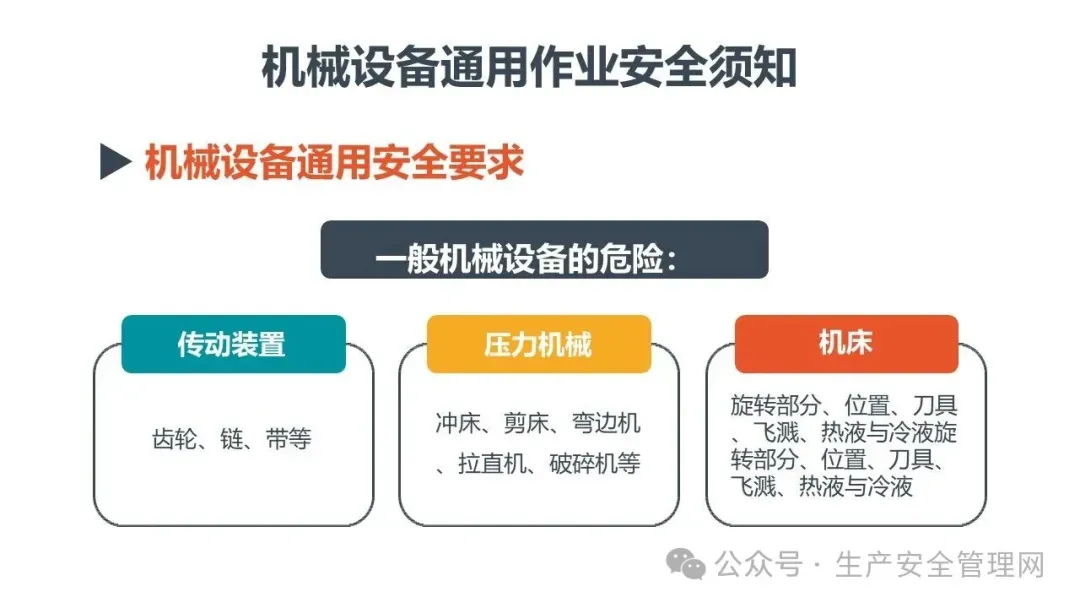 机械设备通用作业安全须知

▶ 机械设备通用安全要求

一般机械设备的危险：

传动装置

齿轮、链、带等

压力机械

冲床、剪床、弯边机、拉直机、破碎机等

机床

旋转部分、位置、刀具、飞溅、热液与冷液旋转部分、位置、刀具、飞溅、热液与冷液

公众号 · 生产安全管理网